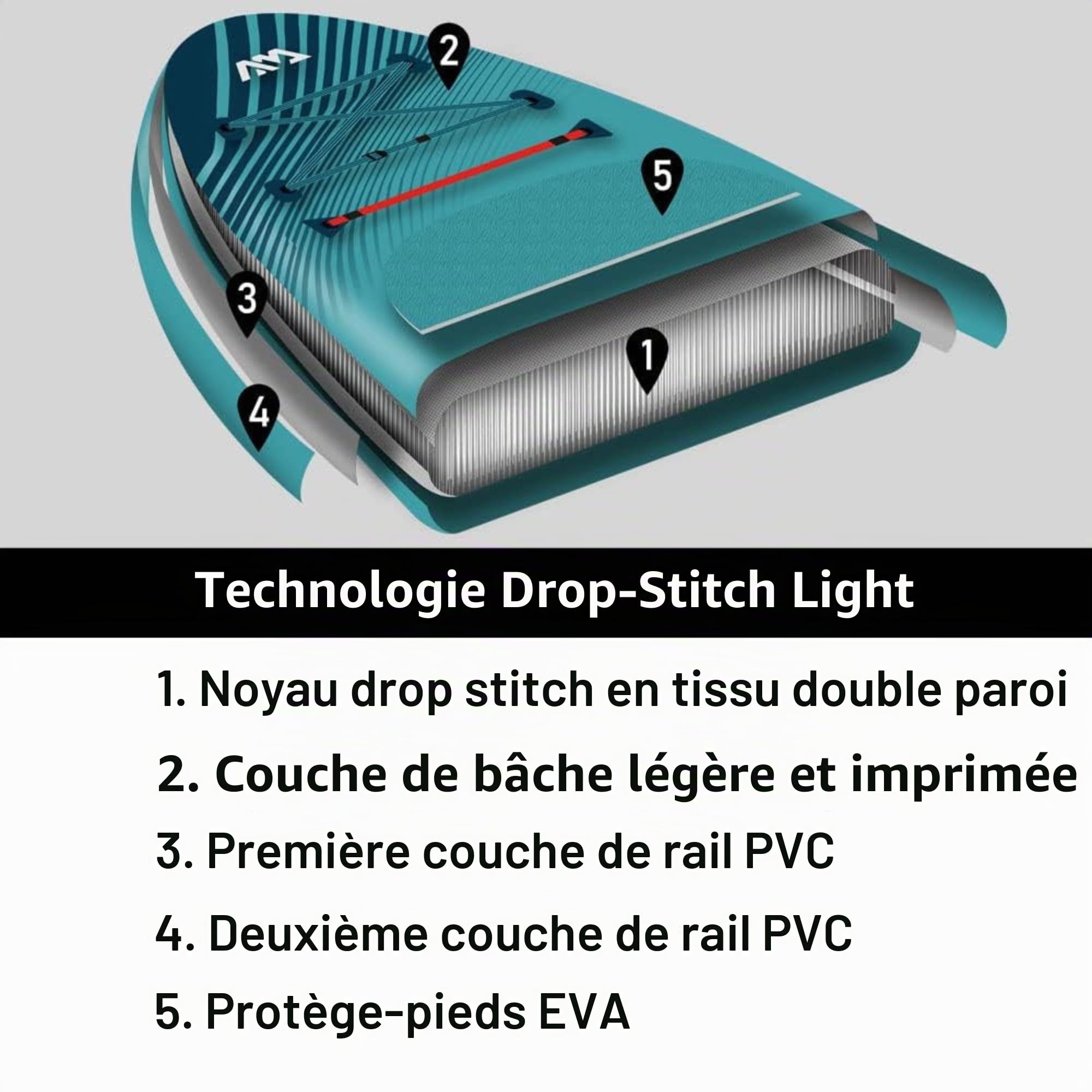 2

5

3

1

4

Technologie Drop-Stitch Light

1. Noyau drop stitch en tissu double paroi

2. Couche de bâche légère et imprimée

3. Première couche de rail PVC

4. Deuxième couche de rail PVC

5. Protège-pieds EVA